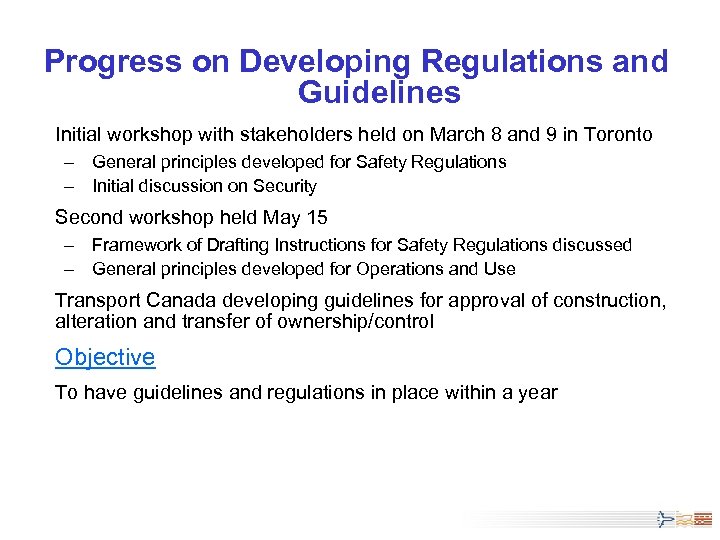 Progress on Developing Regulations and Guidelines

Initial workshop with stakeholders held on March 8 and 9 in Toronto

– General principles developed for Safety Regulations
– Initial discussion on Security

Second workshop held May 15

– Framework of Drafting Instructions for Safety Regulations discussed
– General principles developed for Operations and Use

Transport Canada developing guidelines for approval of construction, alteration and transfer of ownership/control

Objective

To have guidelines and regulations in place within a year